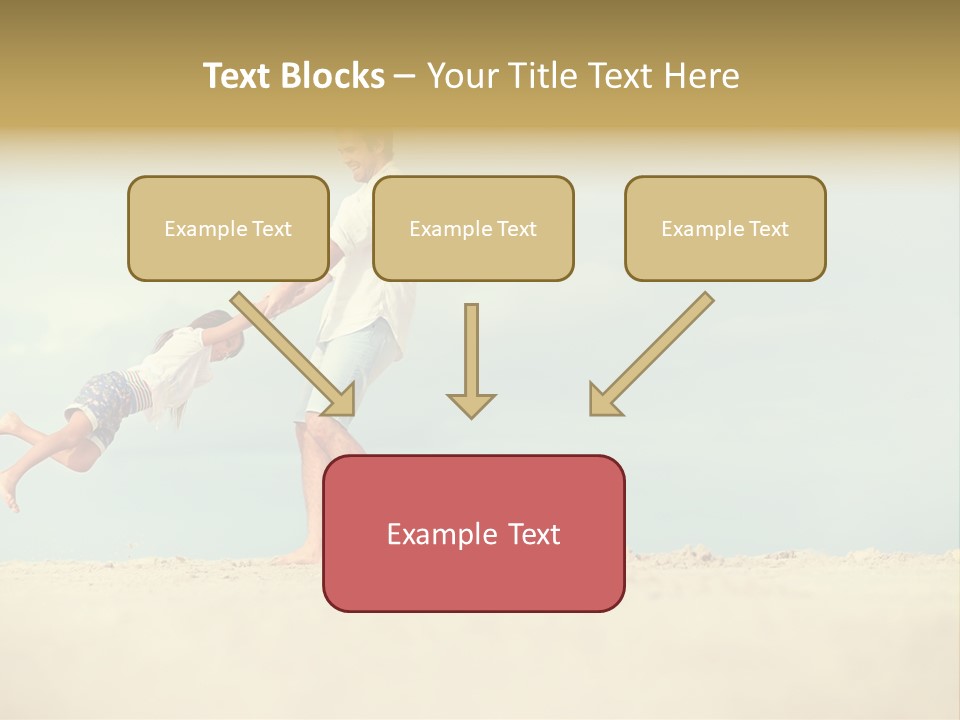 Text Blocks – Your Title Text Here

Example Text

Example Text

Example Text

Example Text